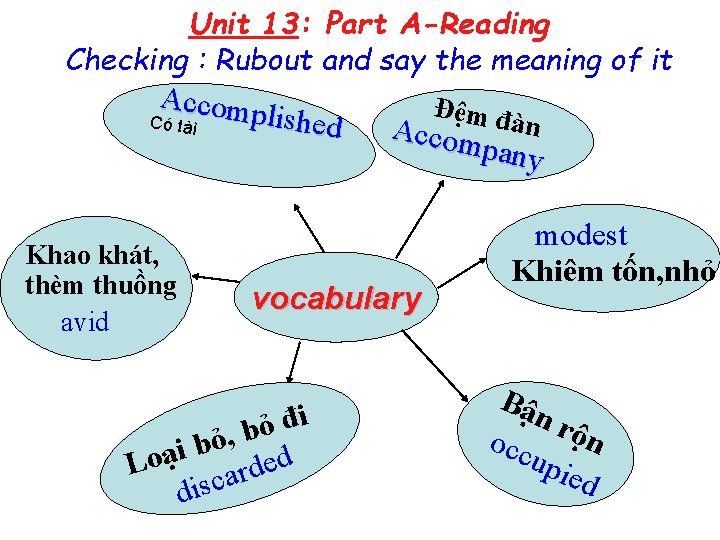 Unit 13: Part A-Reading
Checking : Rubout and say the meaning of it

Accomplished
Có tài

Đệm đàn
Accompany

Khao khát, thèm thuồng
avid

vocabulary

modest
Khiêm tốn,nhỏ

Loại bỏ, bỏ đi
discarded

Bận rộn
occupied